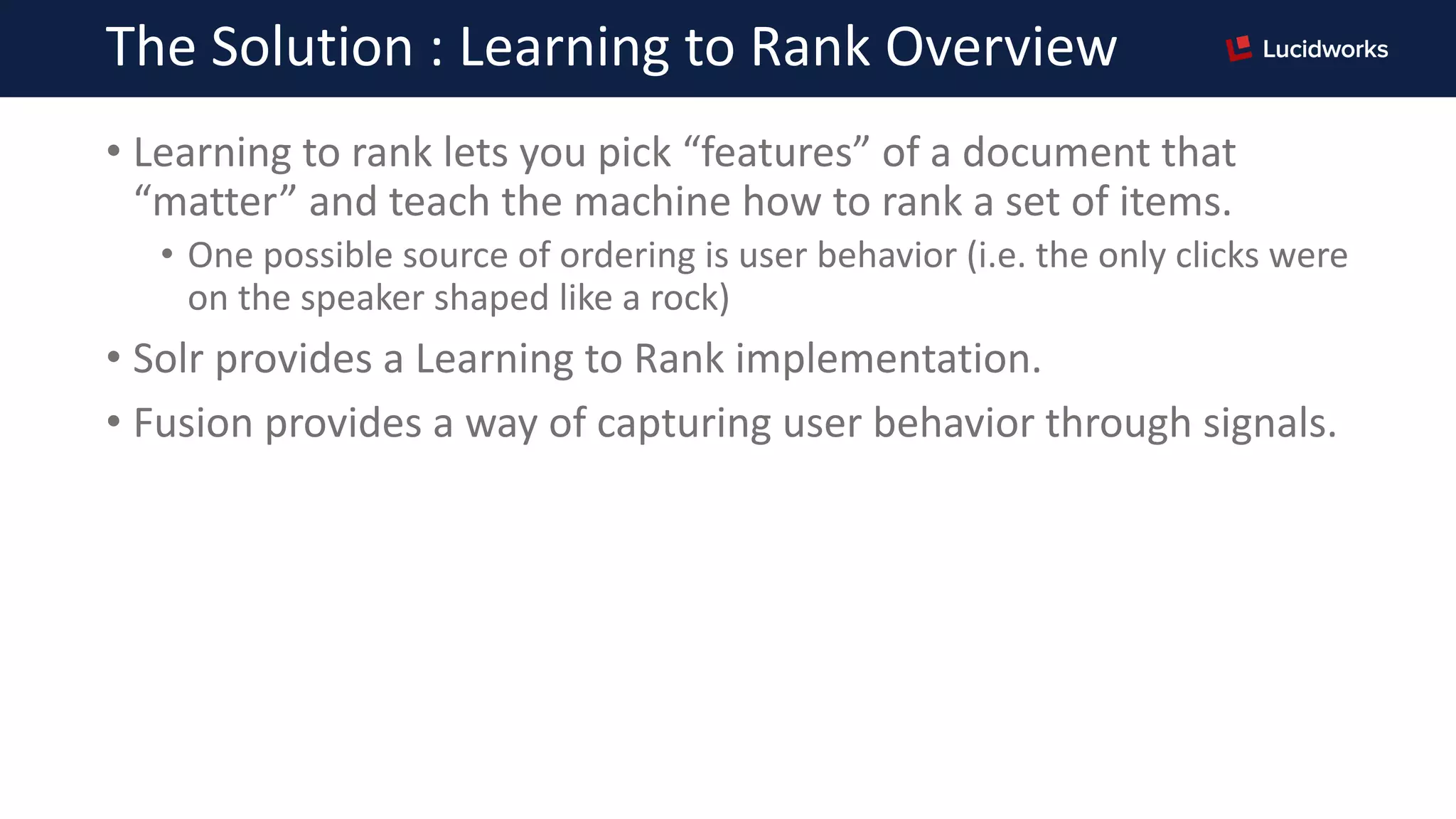 The Solution : Learning to Rank Overview

Lucidworks

• Learning to rank lets you pick “features” of a document that “matter” and teach the machine how to rank a set of items.

• One possible source of ordering is user behavior (i.e. the only clicks were on the speaker shaped like a rock)

• Solr provides a Learning to Rank implementation.

• Fusion provides a way of capturing user behavior through signals.